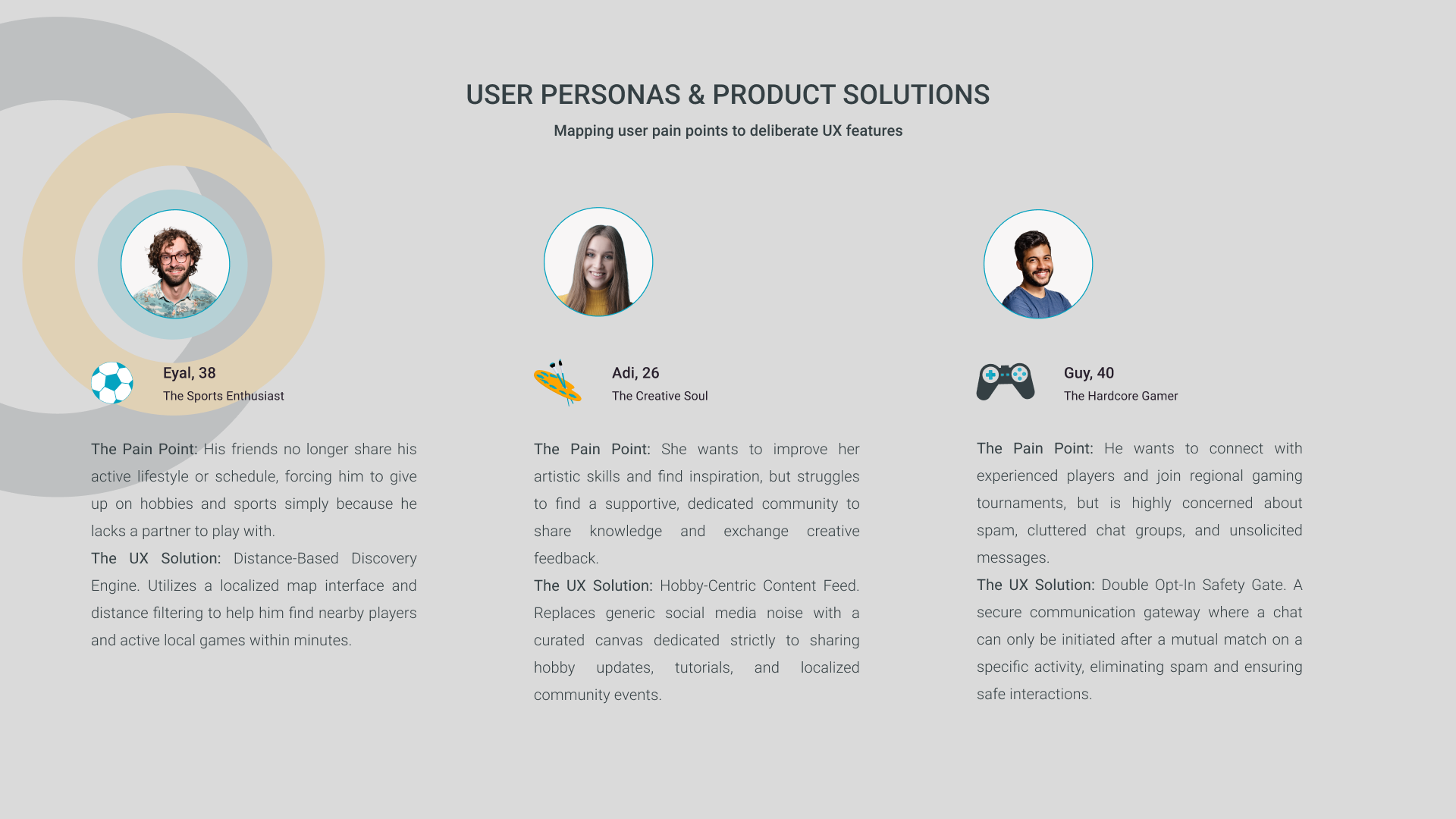 USER PERSONAS & PRODUCT SOLUTIONS

Mapping user pain points to deliberate UX features

Eyal, 38
The Sports Enthusiast

The Pain Point: His friends no longer share his active lifestyle or schedule, forcing him to give up on hobbies and sports simply because he lacks a partner to play with.

The UX Solution: Distance-Based Discovery Engine. Utilizes a localized map interface and distance filtering to help him find nearby players and active local games within minutes.

Adi, 26
The Creative Soul

The Pain Point: She wants to improve her artistic skills and find inspiration, but struggles to find a supportive, dedicated community to share knowledge and exchange creative feedback.

The UX Solution: Hobby-Centric Content Feed. Replaces generic social media noise with a curated canvas dedicated strictly to sharing hobby updates, tutorials, and localized community events.

Guy, 40
The Hardcore Gamer

The Pain Point: He wants to connect with experienced players and join regional gaming tournaments, but is highly concerned about spam, cluttered chat groups, and unsolicited messages.

The UX Solution: Double Opt-In Safety Gate. A secure communication gateway where a chat can only be initiated after a mutual match on a specific activity, eliminating spam and ensuring safe interactions.